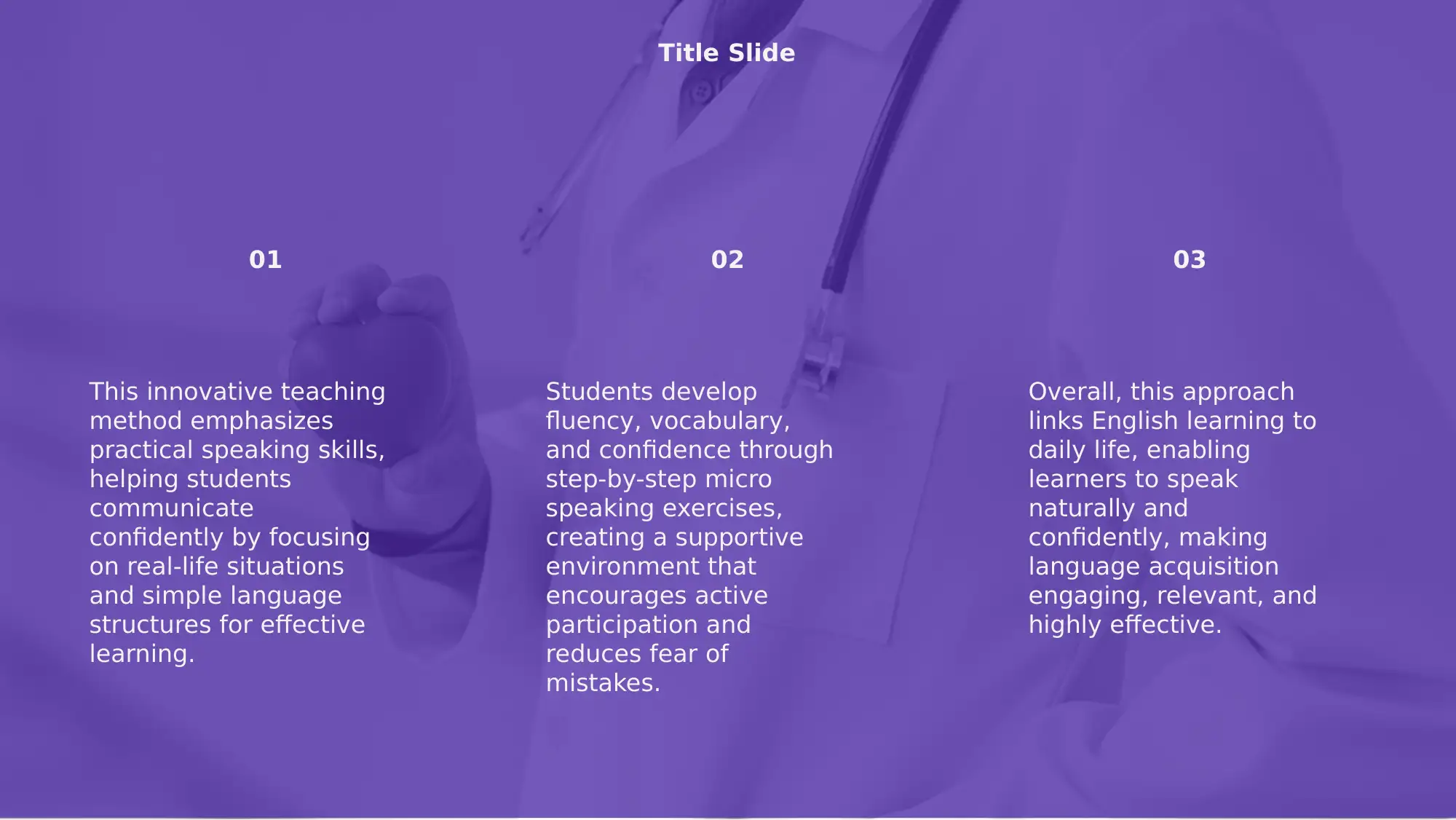 Title Slide

01

This innovative teaching method emphasizes practical speaking skills, helping students communicate confidently by focusing on real-life situations and simple language structures for effective learning.

02

Students develop fluency, vocabulary, and confidence through step-by-step micro speaking exercises, creating a supportive environment that encourages active participation and reduces fear of mistakes.

03

Overall, this approach links English learning to daily life, enabling learners to speak naturally and confidently, making language acquisition engaging, relevant, and highly effective.